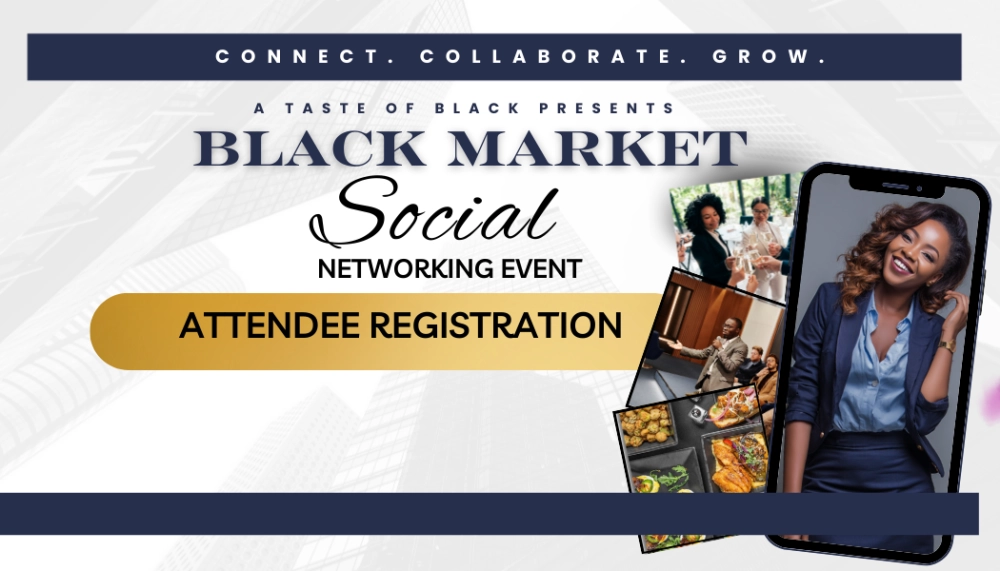 CONNECT. COLLABORATE. GROW.

A TASTE OF BLACK PRESENTS

BLACK MARKET

Social

NETWORKING EVENT

ATTENDEE REGISTRATION